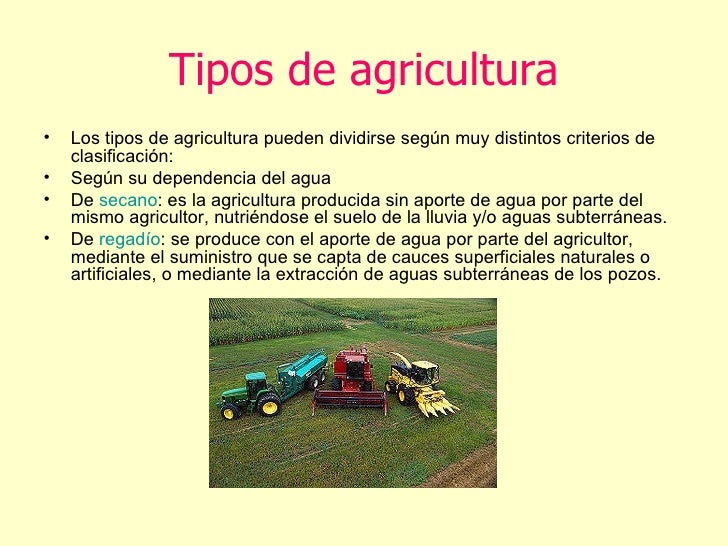 Tipos de agricultura

• Los tipos de agricultura pueden dividirse según muy distintos criterios de clasificación:
• Según su dependencia del agua
• De secano: es la agricultura producida sin aporte de agua por parte del mismo agricultor, nutriéndose el suelo de la lluvia y/o aguas subterráneas.
• De regadío: se produce con el aporte de agua por parte del agricultor, mediante el suministro que se capta de cauces superficiales naturales o artificiales, o mediante la extracción de aguas subterráneas de los pozos.